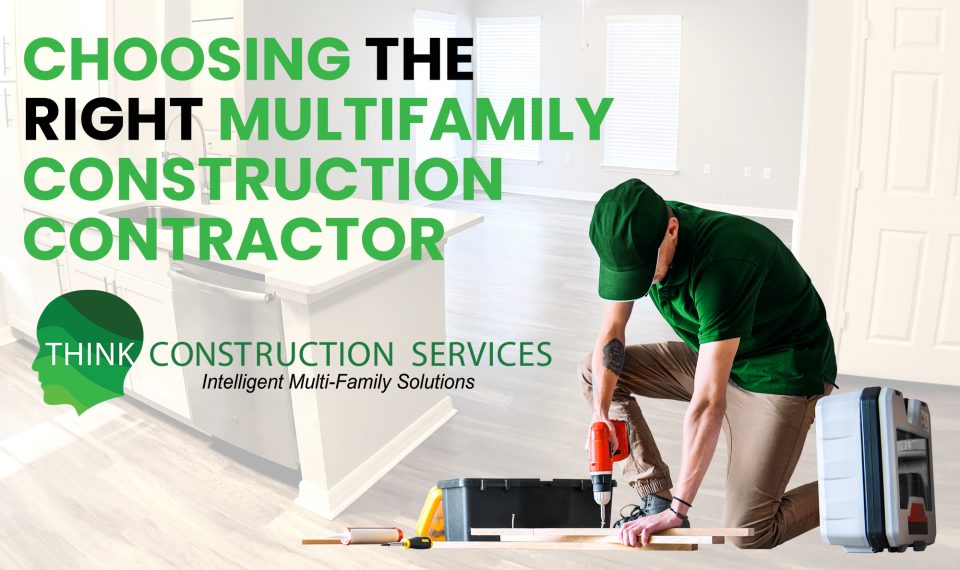 CHOOSING THE RIGHT MULTIFAMILY CONSTRUCTION CONTRACTOR

THINK CONSTRUCTION SERVICES
Intelligent Multi-Family Solutions